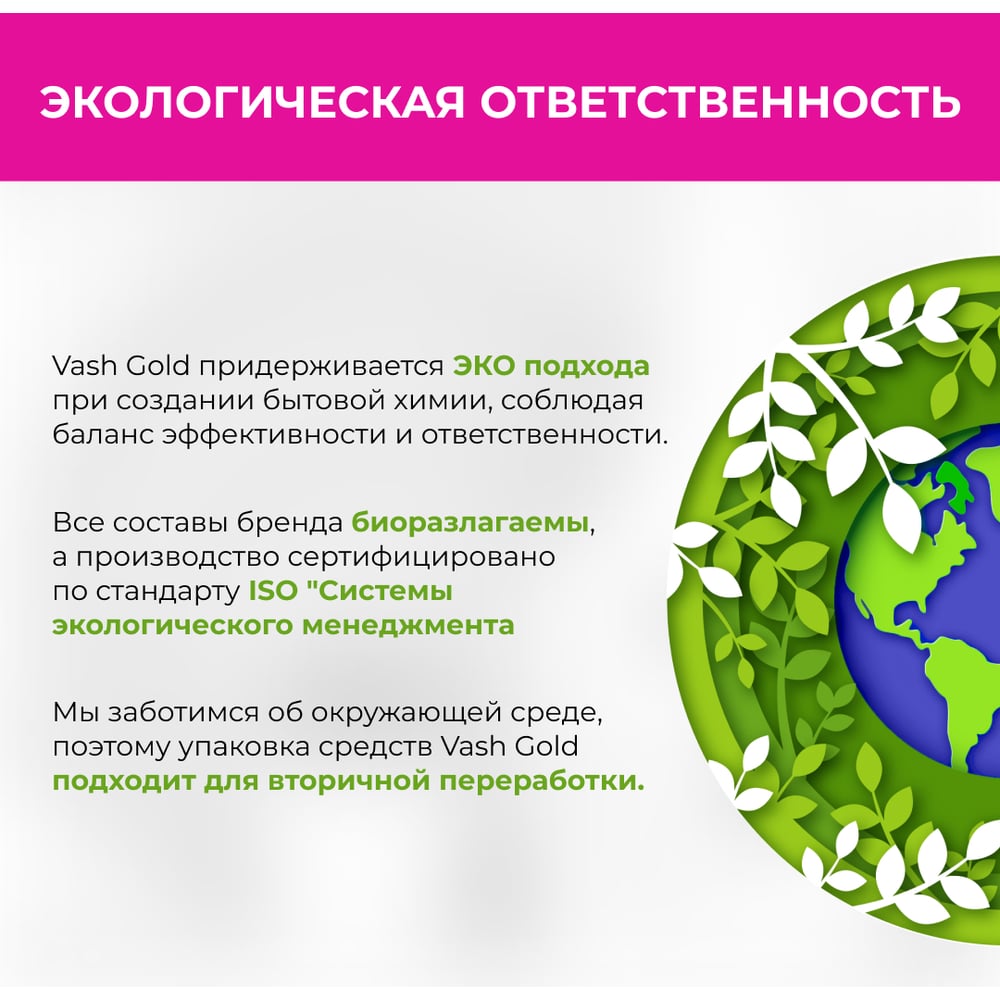 ЭКОЛОГИЧЕСКАЯ ОТВЕТСТВЕННОСТЬ

Vash Gold придерживается ЭКО подхода при создании бытовой химии, соблюдая баланс эффективности и ответственности.

Все составы бренда биоразлагаемы, а производство сертифицировано по стандарту ISO "Системы экологического менеджмента

Мы заботимся об окружающей среде, поэтому упаковка средств Vash Gold подходит для вторичной переработки.